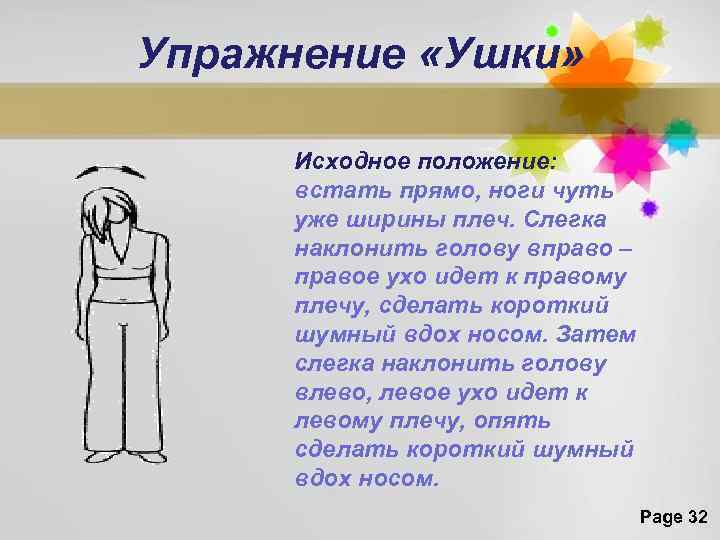 Упражнение «Ушки»

Исходное положение: встать прямо, ноги чуть уже ширины плеч. Слегка наклонить голову вправо – правое ухо идет к правому плечу, сделать короткий шумный вдох носом. Затем слегка наклонить голову влево, левое ухо идет к левому плечу, опять сделать короткий шумный вдох носом.

Page 32